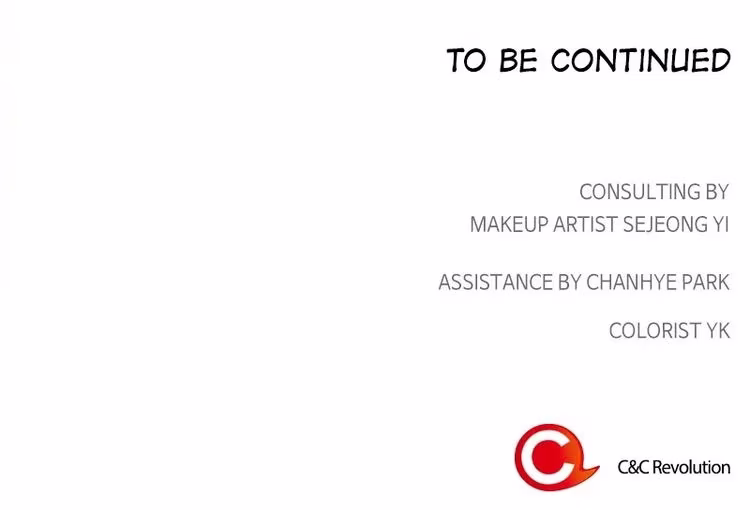 TO BE CONTINUED

CONSULTING BY
MAKEUP ARTIST SEJEONG YI

ASSISTANCE BY CHANHYE PARK

COLORIST YK

C&C Revolution